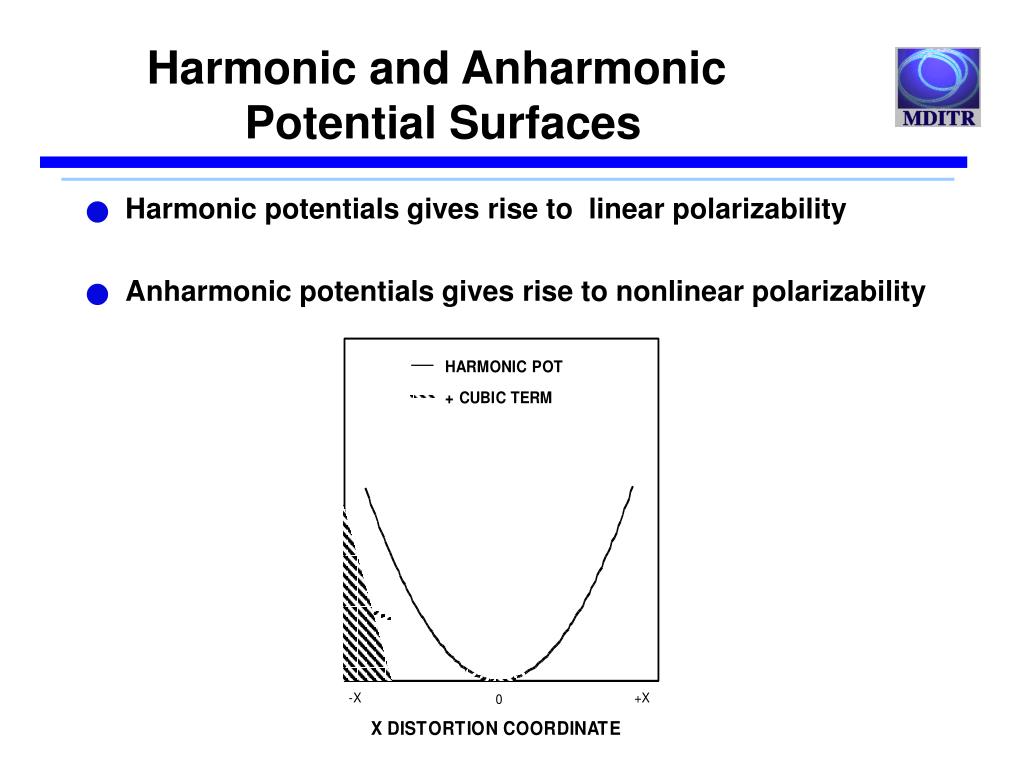 Harmonic and Anharmonic Potential Surfaces

MDITR

Harmonic potentials gives rise to linear polarizability

Anharmonic potentials gives rise to nonlinear polarizability

HARMONIC POT

+ CUBIC TERM

-X

0

+X

X DISTORTION COORDINATE